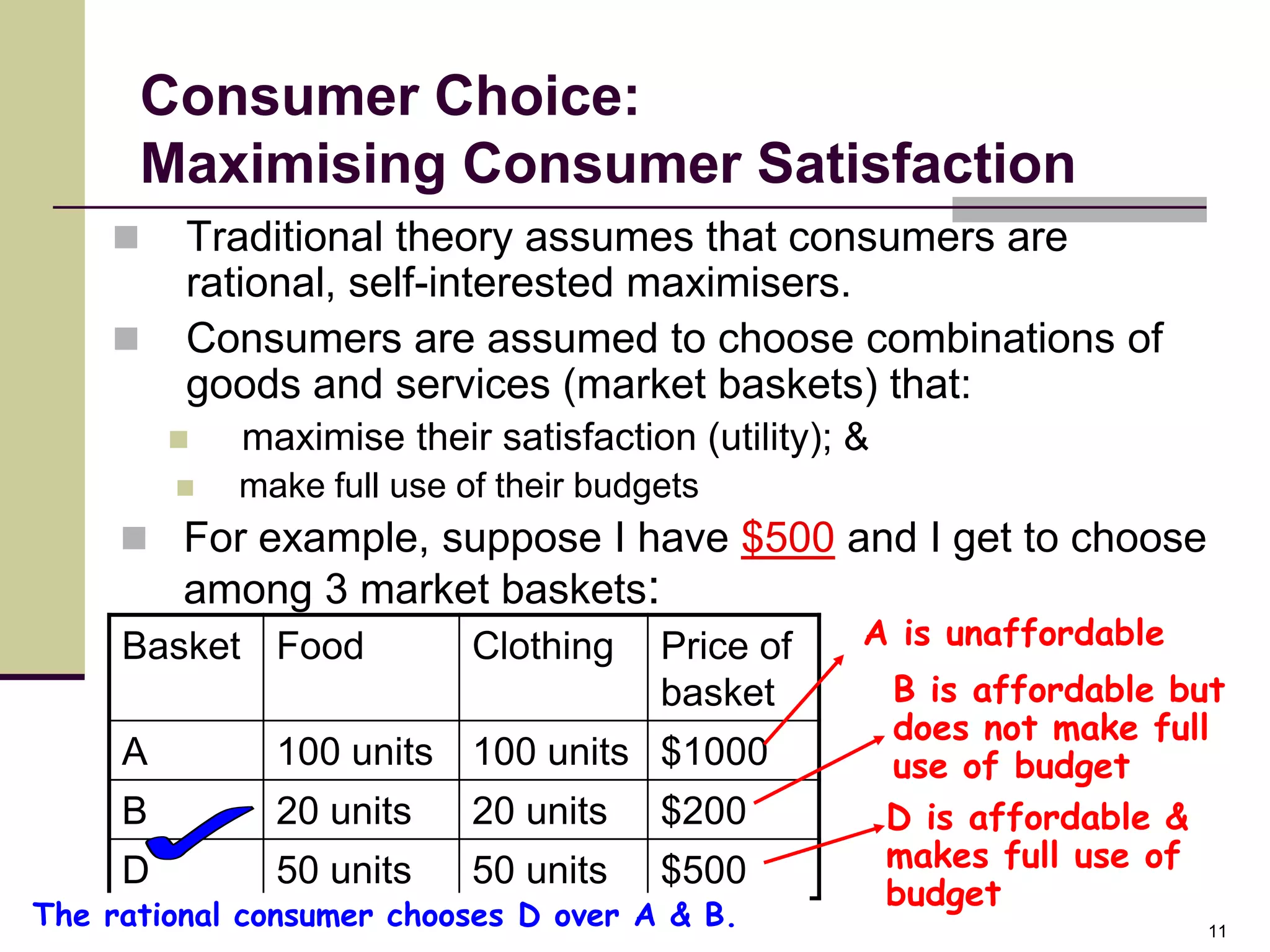 Consumer Choice:
Maximising Consumer Satisfaction

Traditional theory assumes that consumers are rational, self-interested maximisers.

Consumers are assumed to choose combinations of goods and services (market baskets) that:

maximise their satisfaction (utility); &

make full use of their budgets

For example, suppose I have $500 and I get to choose among 3 market baskets:

| Basket | Food | Clothing | Price of basket |
|---|---|---|---|
| A | 100 units | 100 units | $1000 |
| B | 20 units | 20 units | $200 |
| D | 50 units | 50 units | $500 |

A is unaffordable

B is affordable but does not make full use of budget

D is affordable & makes full use of budget

The rational consumer chooses D over A & B.

11